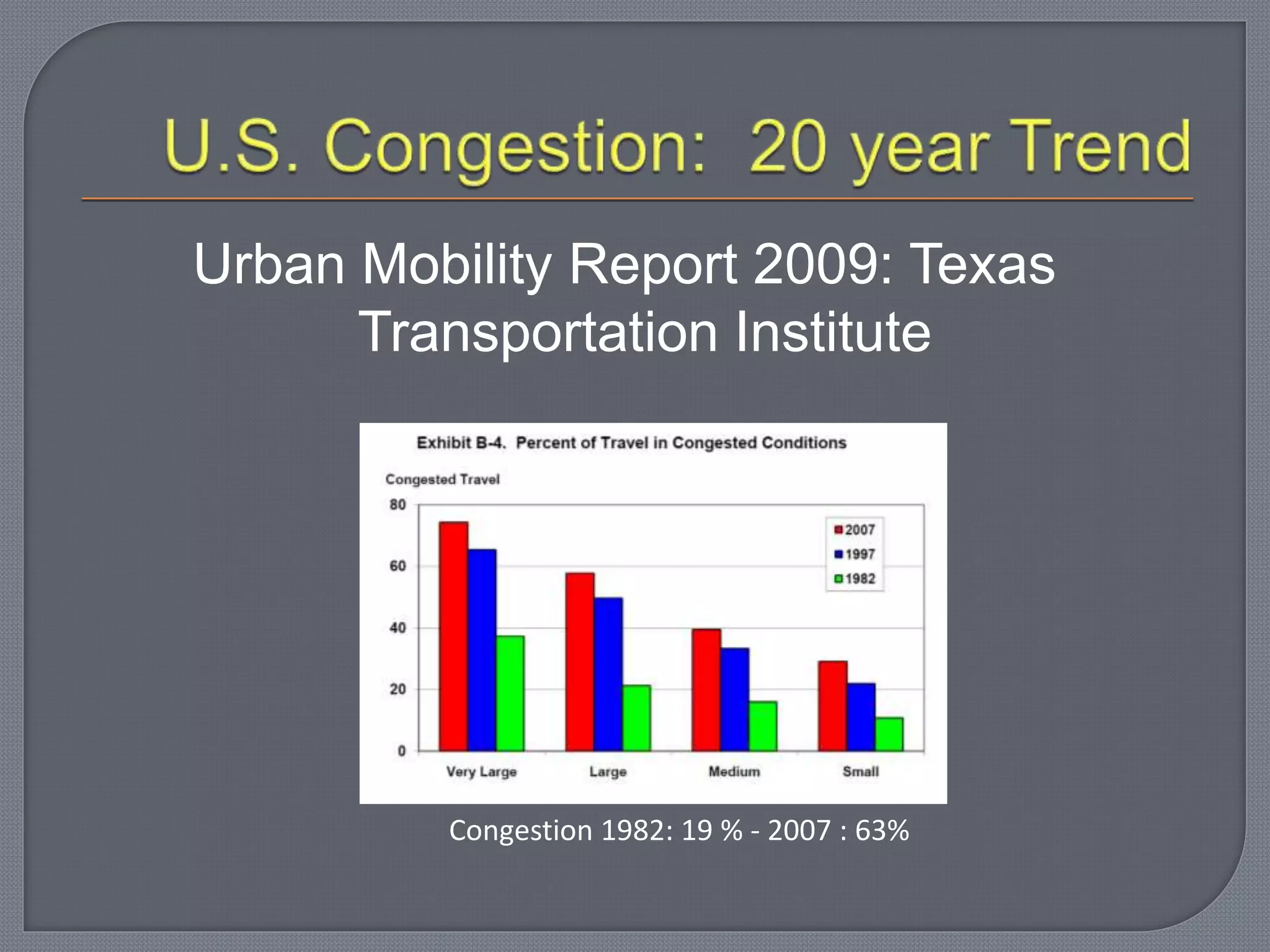 U.S. Congestion:  20 year Trend

Urban Mobility Report 2009: Texas Transportation Institute

Exhibit B-4. Percent of Travel in Congested Conditions

Congested Travel

80
60
40
20
0

2007
1997
1982

Very Large
Large
Medium
Small

Congestion 1982: 19 % - 2007 : 63%